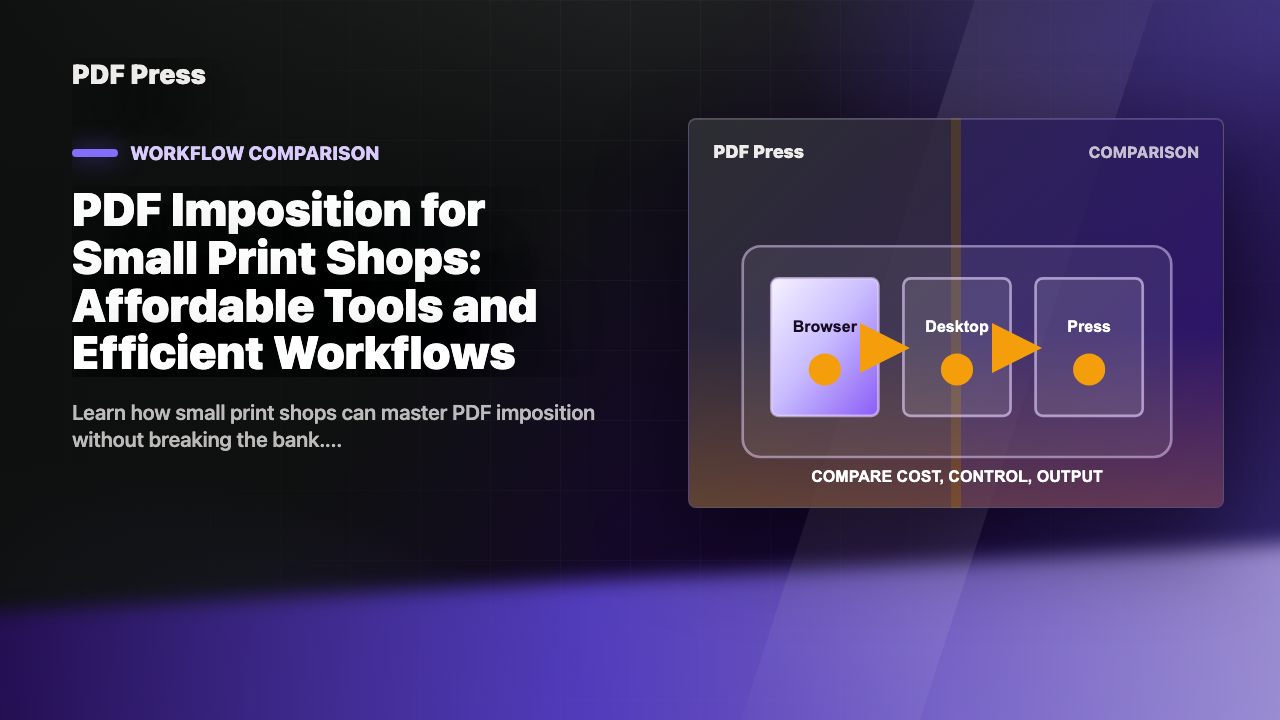 PDF Press

WORKFLOW COMPARISON

PDF Imposition for Small Print Shops: Affordable Tools and Efficient Workflows

Learn how small print shops can master PDF imposition without breaking the bank....

PDF Press

COMPARISON

Browser

Desktop

Press

COMPARE COST, CONTROL, OUTPUT